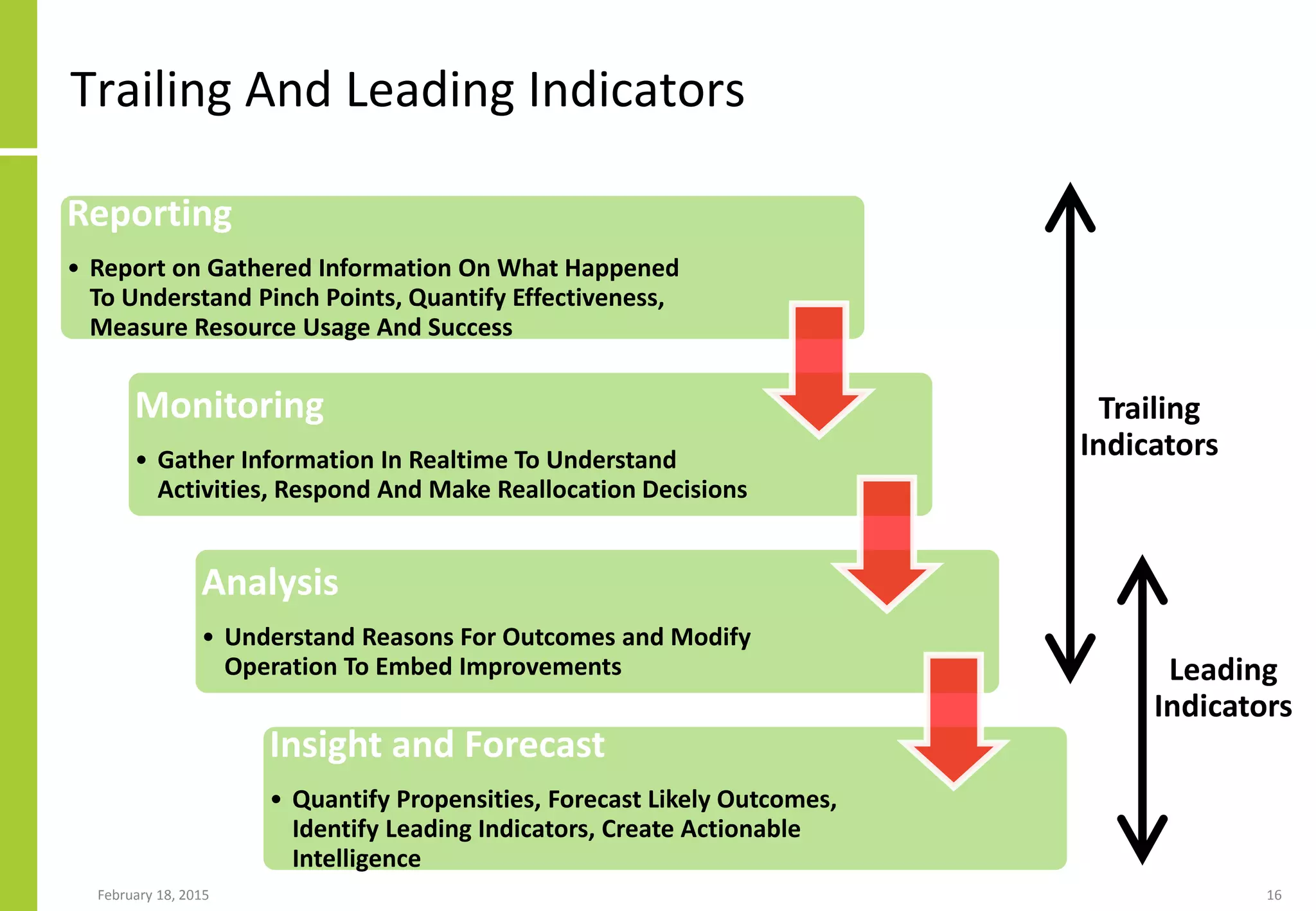 Trailing And Leading Indicators

Reporting

• Report on Gathered Information On What Happened To Understand Pinch Points, Quantify Effectiveness, Measure Resource Usage And Success

Monitoring

• Gather Information In Realtime To Understand Activities, Respond And Make Reallocation Decisions

Analysis

• Understand Reasons For Outcomes and Modify Operation To Embed Improvements

Insight and Forecast

• Quantify Propensities, Forecast Likely Outcomes, Identify Leading Indicators, Create Actionable Intelligence

Trailing Indicators

Leading Indicators

February 18, 2015

16